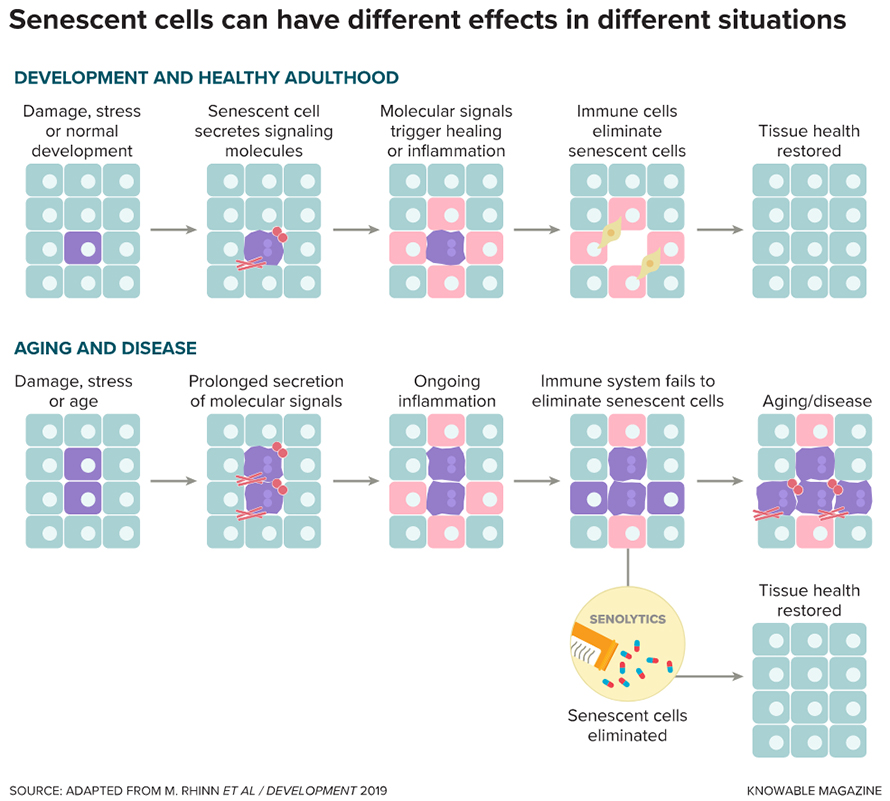 Senescent cells can have different effects in different situations

DEVELOPMENT AND HEALTHY ADULTHOOD

Damage, stress or normal development

Senescent cell secretes signaling molecules

Molecular signals trigger healing or inflammation

Immune cells eliminate senescent cells

Tissue health restored

AGING AND DISEASE

Damage, stress or age

Prolonged secretion of molecular signals

Ongoing inflammation

Immune system fails to eliminate senescent cells

Aging/disease

SENOLYTICS

Senescent cells eliminated

Tissue health restored

SOURCE: ADAPTED FROM M. RHINN ET AL / DEVELOPMENT 2019

KNOWABLE MAGAZINE